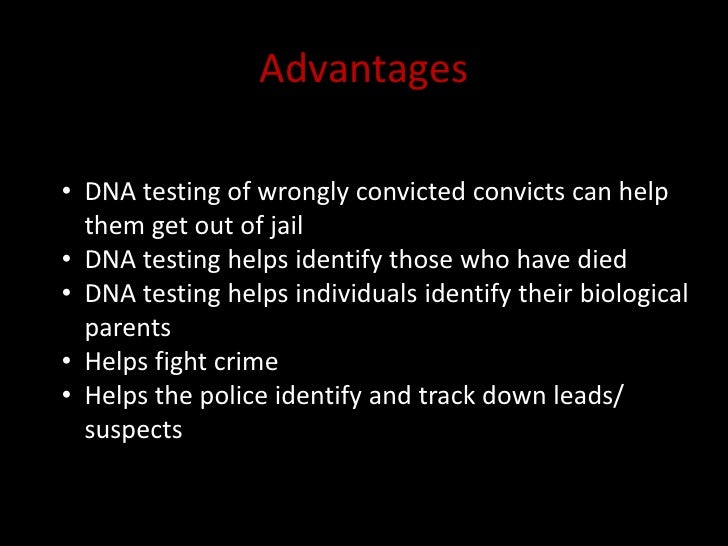 Advantages

• DNA testing of wrongly convicted convicts can help them get out of jail
• DNA testing helps identify those who have died
• DNA testing helps individuals identify their biological parents
• Helps fight crime
• Helps the police identify and track down leads/ suspects